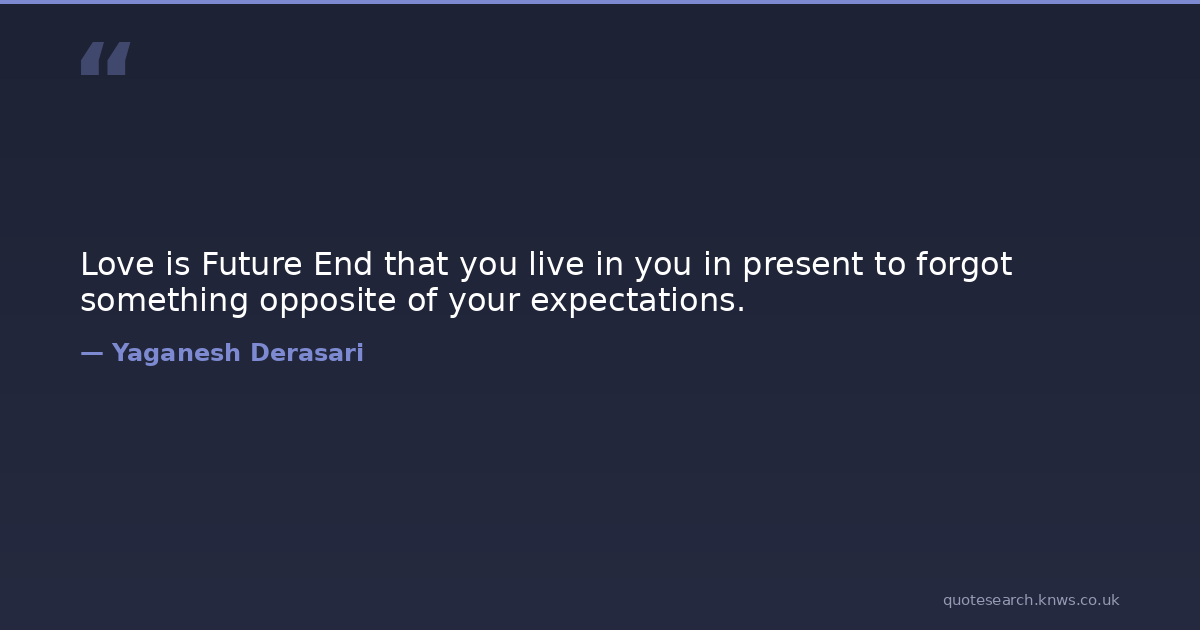 “

Love is Future End that you live in you in present to forgot something opposite of your expectations.

— Yaganesh Derasari

quotesearch.knws.co.uk